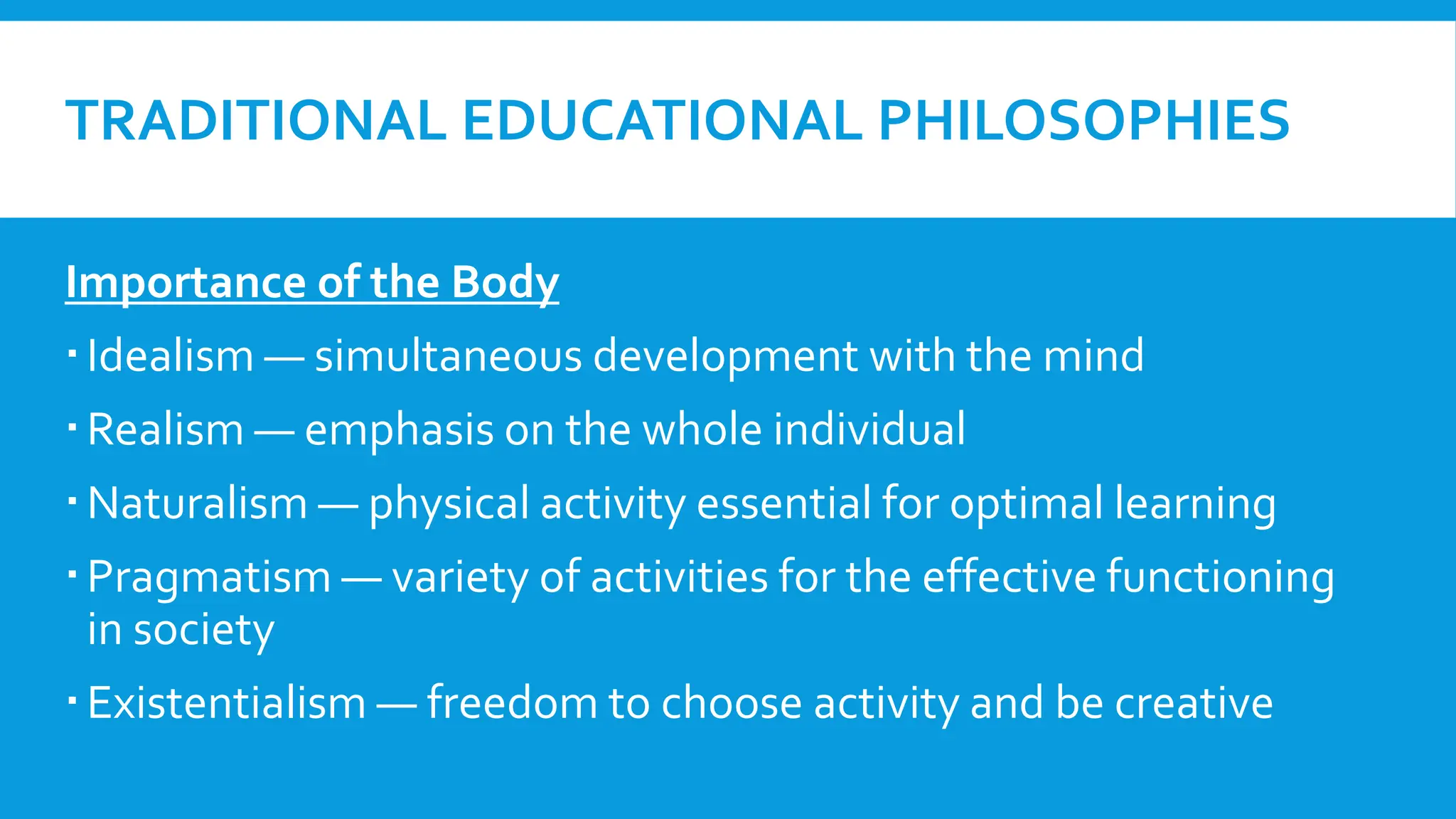 TRADITIONAL EDUCATIONAL PHILOSOPHIES

Importance of the Body

▪ Idealism — simultaneous development with the mind

▪ Realism — emphasis on the whole individual

▪ Naturalism — physical activity essential for optimal learning

▪ Pragmatism — variety of activities for the effective functioning in society

▪ Existentialism — freedom to choose activity and be creative